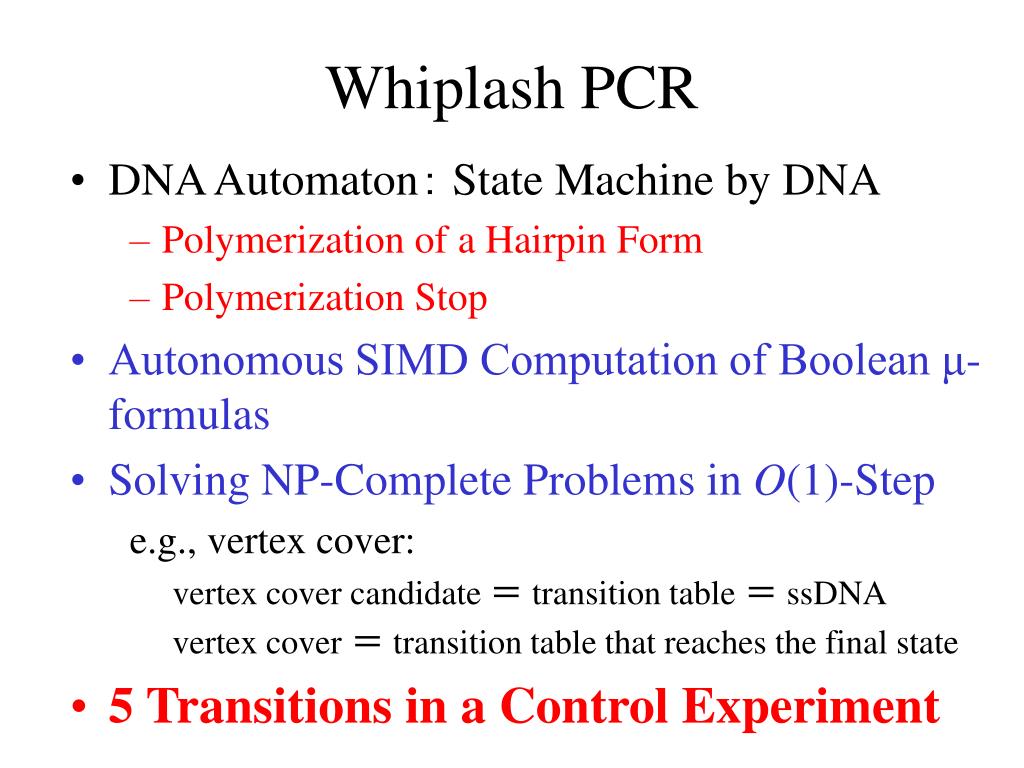 Whiplash PCR

• DNA Automaton: State Machine by DNA
– Polymerization of a Hairpin Form
– Polymerization Stop

• Autonomous SIMD Computation of Boolean μ-formulas

• Solving NP-Complete Problems in $O(1)$-Step
e.g., vertex cover:
vertex cover candidate = transition table = ssDNA
vertex cover = transition table that reaches the final state

• 5 Transitions in a Control Experiment